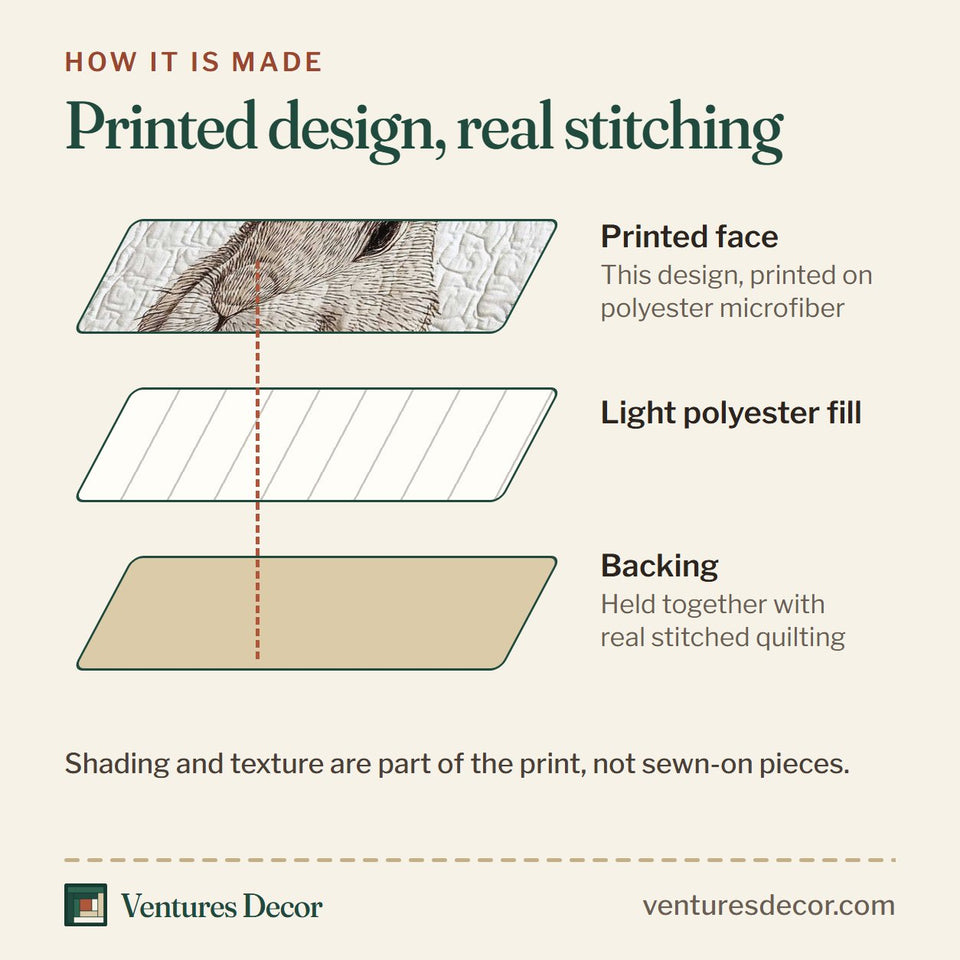 HOW IT IS MADE

Printed design, real stitching

Printed face
This design, printed on polyester microfiber

Light polyester fill

Backing
Held together with real stitched quilting

Shading and texture are part of the print, not sewn-on pieces.

Ventures Decor

venturesdecor.com